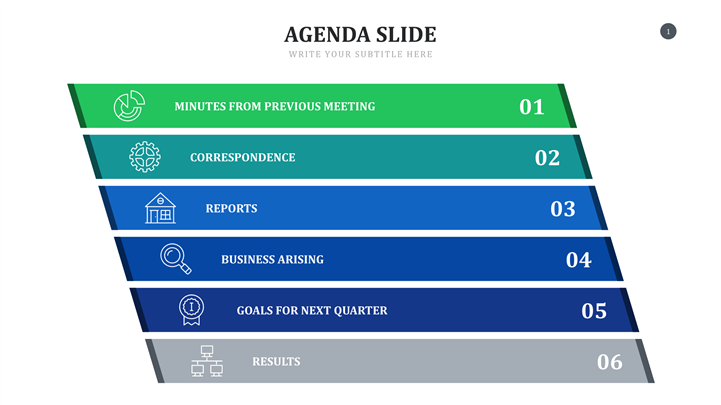 AGENDA SLIDE
WRITE YOUR SUBTITLE HERE

1

MINUTES FROM PREVIOUS MEETING 01

CORRESPONDENCE 02

REPORTS 03

BUSINESS ARISING 04

GOALS FOR NEXT QUARTER 05

RESULTS 06